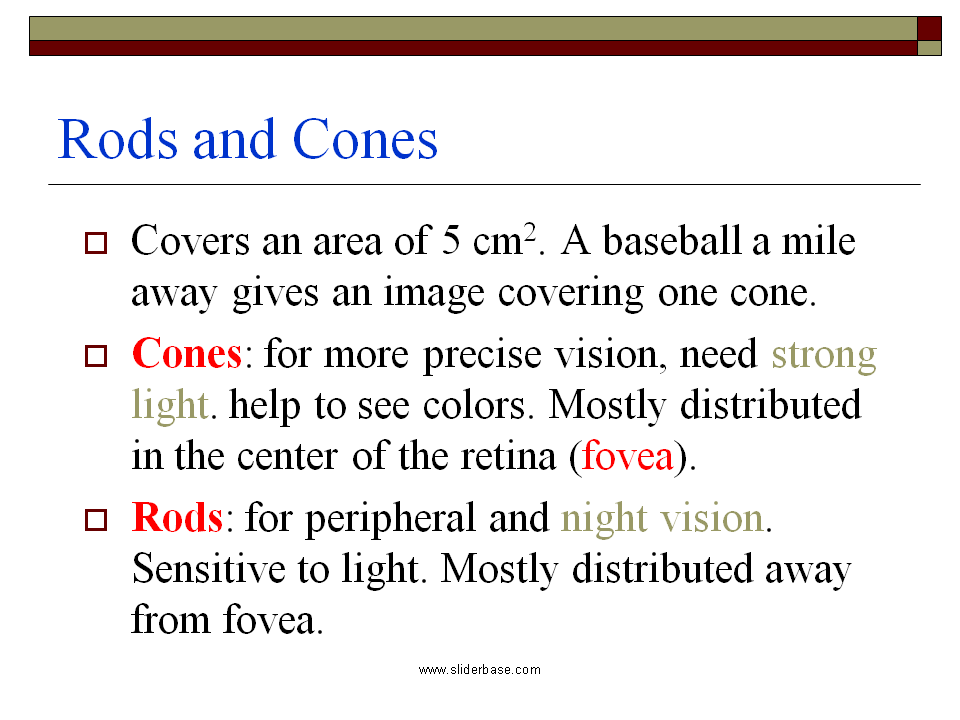 Rods and Cones

Covers an area of 5 $cm^2$. A baseball a mile away gives an image covering one cone.

Cones: for more precise vision, need strong light. help to see colors. Mostly distributed in the center of the retina (fovea).

Rods: for peripheral and night vision. Sensitive to light. Mostly distributed away from fovea.

www.sliderbase.com